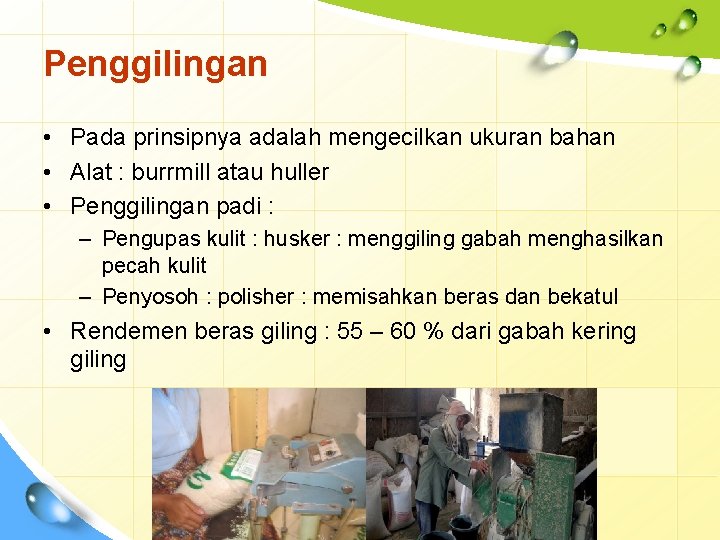 Penggilingan

• Pada prinsipnya adalah mengecilkan ukuran bahan
• Alat : burrmill atau huller
• Penggilingan padi :
  – Pengupas kulit : husker : menggiling gabah menghasilkan pecah kulit
  – Penyosoh : polisher : memisahkan beras dan bekatul
• Rendemen beras giling : 55 – 60 % dari gabah kering giling